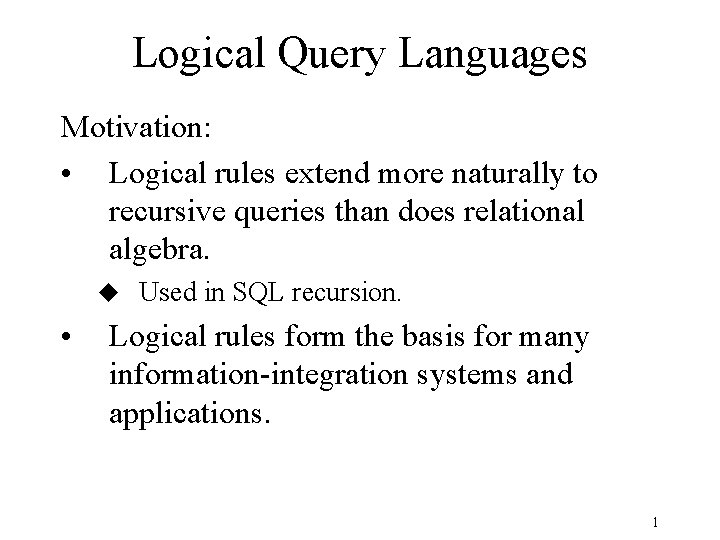 Logical Query Languages

Motivation:

• Logical rules extend more naturally to recursive queries than does relational algebra.

◆ Used in SQL recursion.

• Logical rules form the basis for many information-integration systems and applications.

1